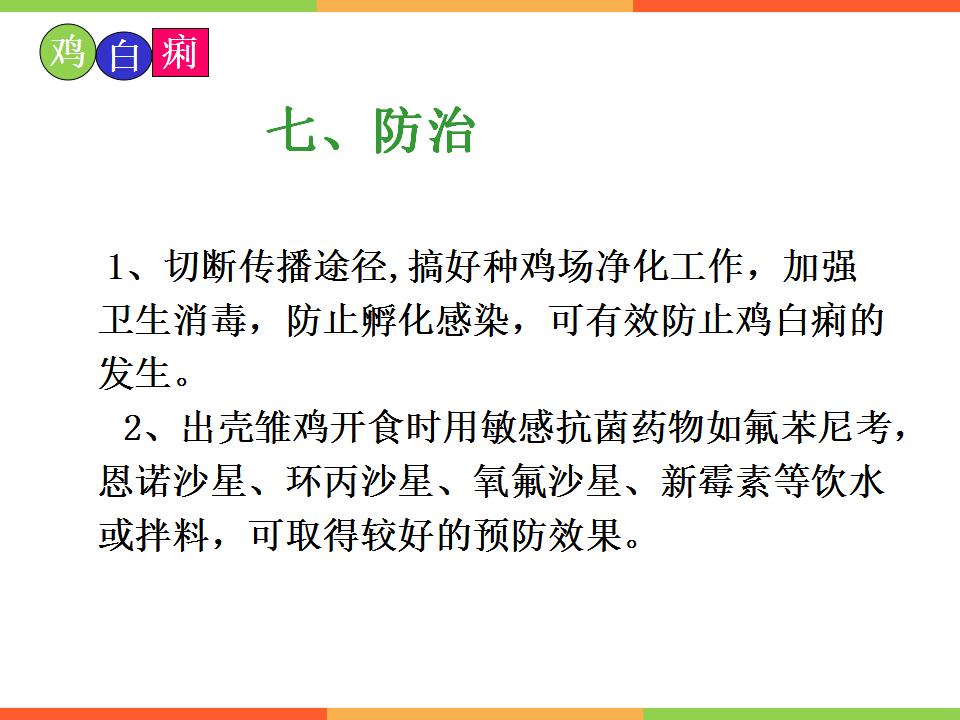 鸡白痢

七、防治

1、切断传播途径,搞好种鸡场净化工作，加强卫生消毒，防止孵化感染，可有效防止鸡白痢的发生。

2、出壳雏鸡开食时用敏感抗菌药物如氟苯尼考，恩诺沙星、环丙沙星、氧氟沙星、新霉素等饮水或拌料，可取得较好的预防效果。